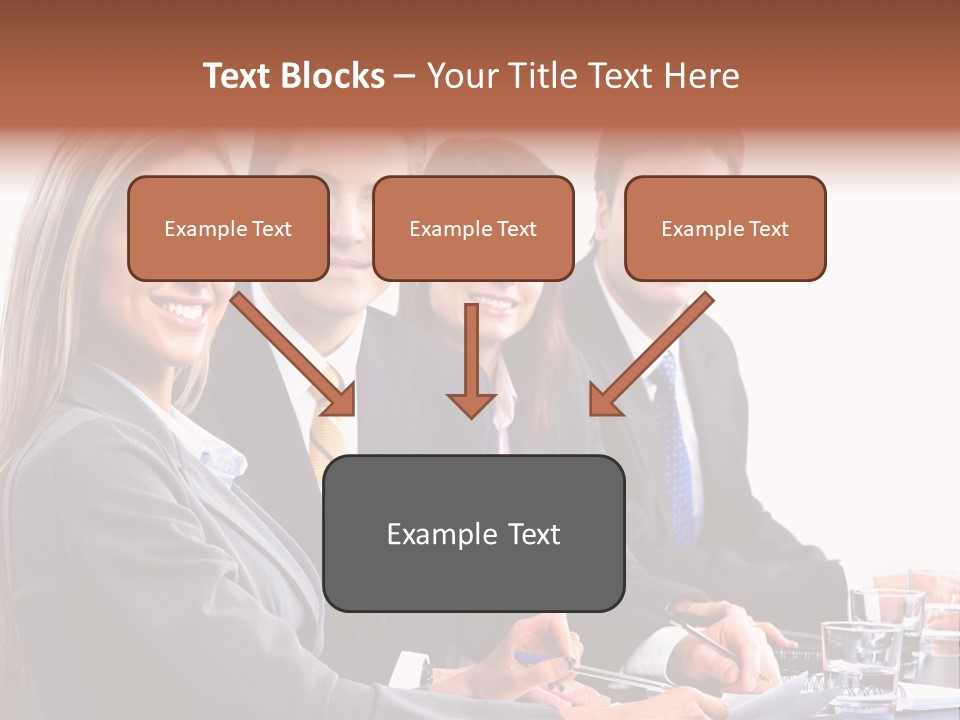 Text Blocks – Your Title Text Here

Example Text

Example Text

Example Text

Example Text